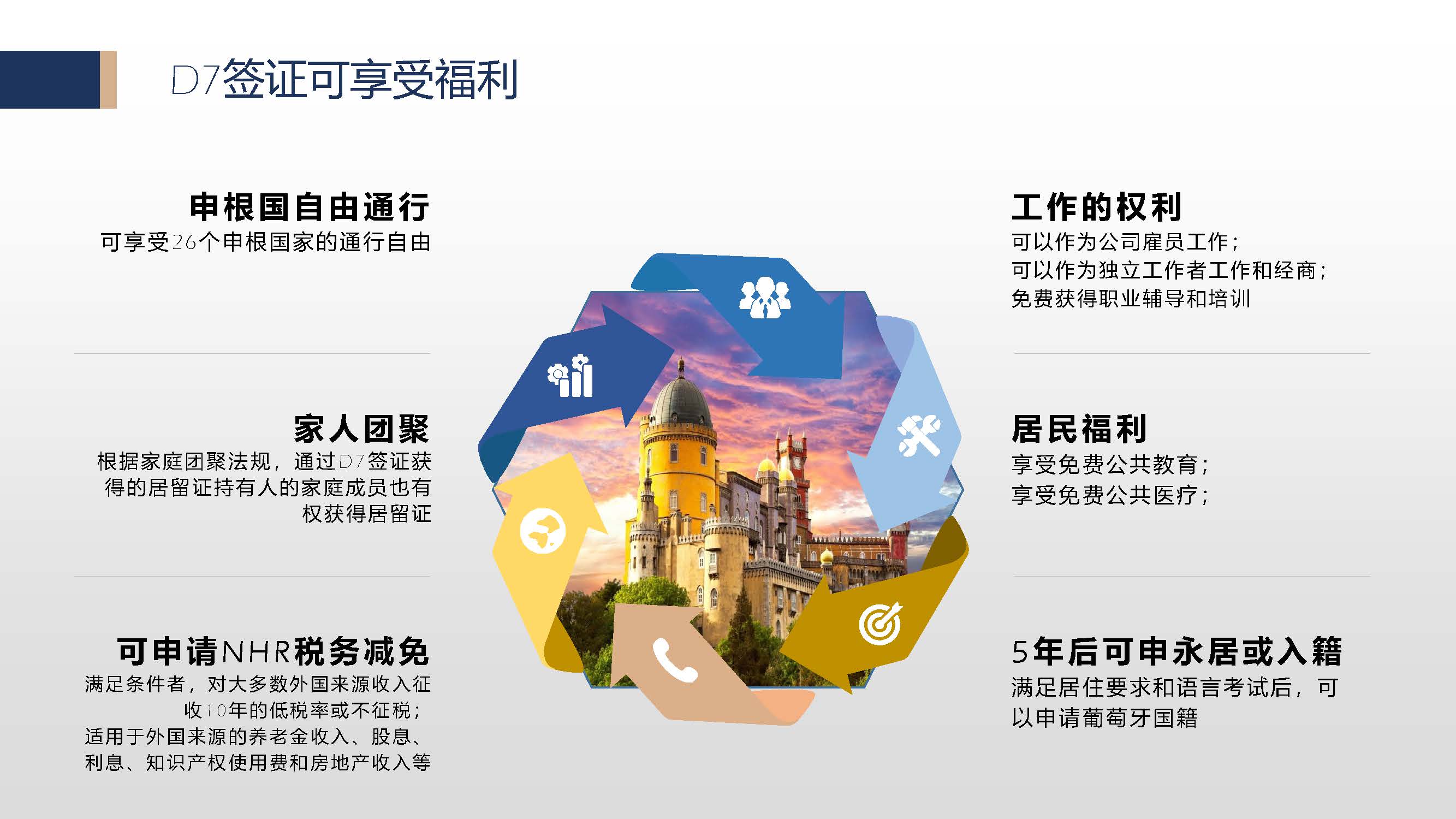 D7签证可享受福利

申根国自由通行
可享受26个申根国家的通行自由

家人团聚
根据家庭团聚法规，通过D7签证获得的居留证持有人的家庭成员也有权获得居留证

可申请NHR税务减免
满足条件者，对大多数外国来源收入征收10年的低税率或不征税；
适用于外国来源的养老金收入、股息、利息、知识产权使用费和房地产收入等

工作的权利
可以作为公司雇员工作；
可以作为独立工作者工作和经商；
免费获得职业辅导和培训

居民福利
享受免费公共教育；
享受免费公共医疗；

5年后可申永居或入籍
满足居住要求和语言考试后，可以申请葡萄牙国籍